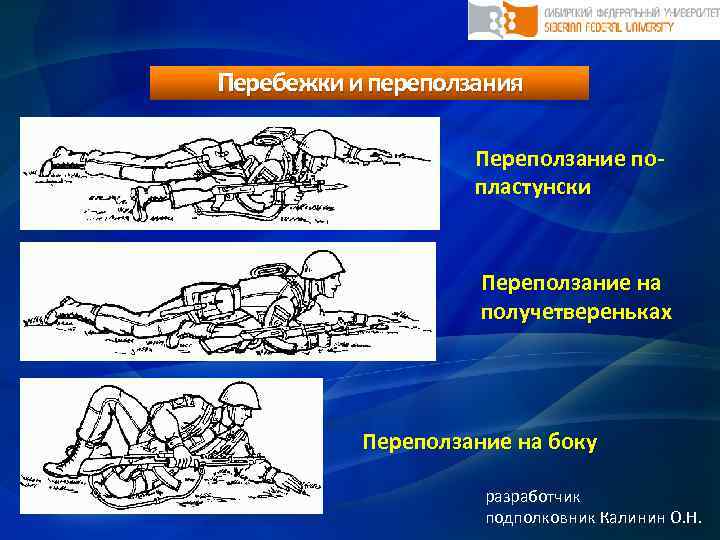 СИБИРСКИЙ ФЕДЕРАЛЬНЫЙ УНИВЕРСИТЕТ
SIBERIAN FEDERAL UNIVERSITY

Перебежки и переползания

Переползание по-пластунски

Переползание на получетвереньках

Переползание на боку

разработчик
подполковник Калинин О.Н.